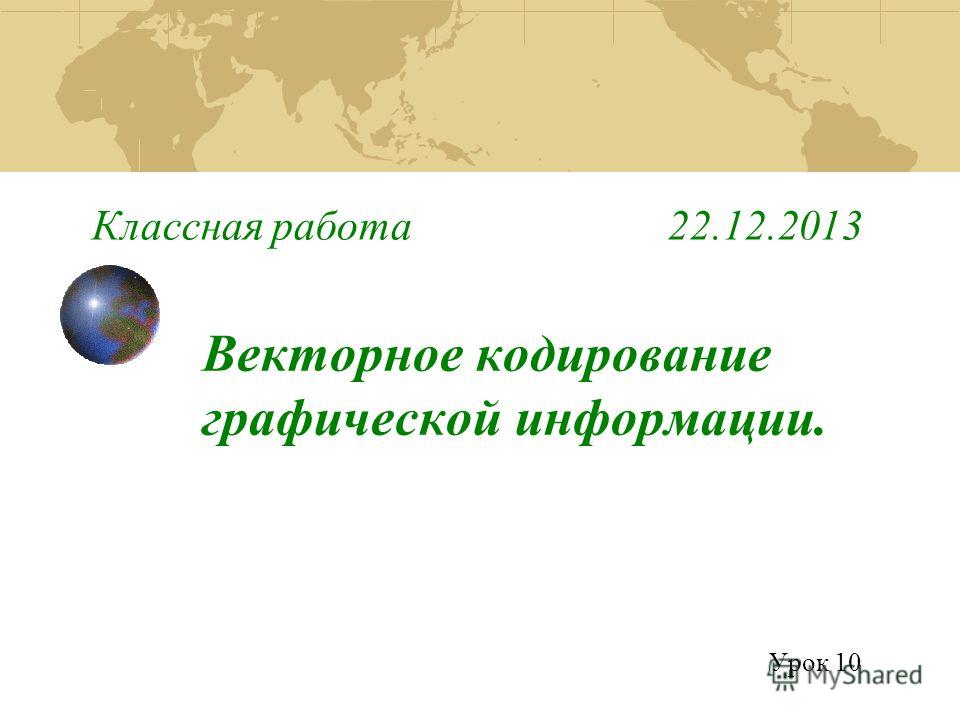 Классная работа 22.12.2013

Векторное кодирование графической информации.

Урок 10

MyShared